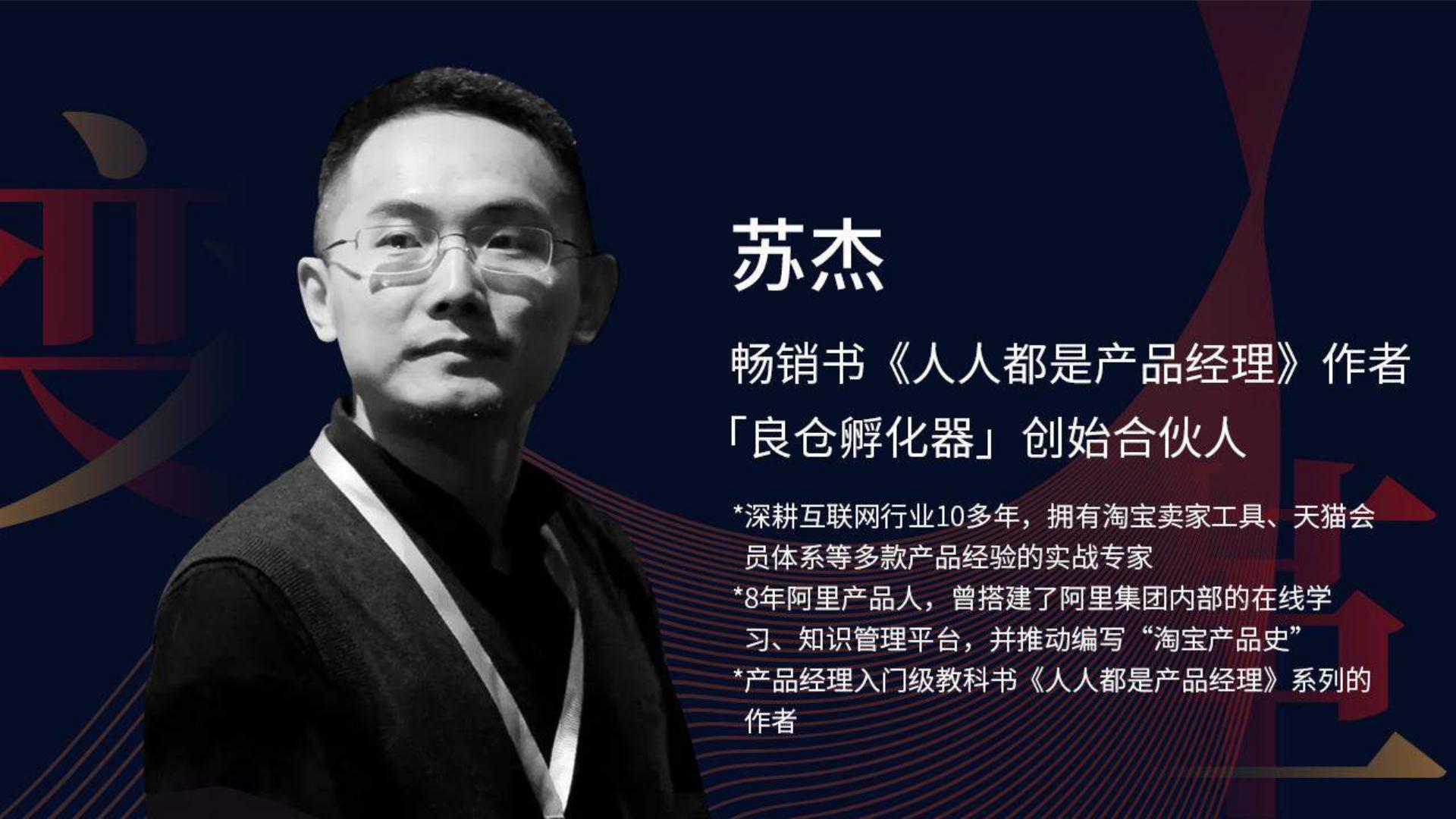 苏杰

畅销书《人人都是产品经理》作者

「良仓孵化器」创始合伙人

*深耕互联网行业10多年，拥有淘宝卖家工具、天猫会员体系等多款产品经验的实战专家

*8年阿里产品人，曾搭建了阿里集团内部的在线学习、知识管理平台，并推动编写“淘宝产品史”

*产品经理入门级教科书《人人都是产品经理》系列的作者